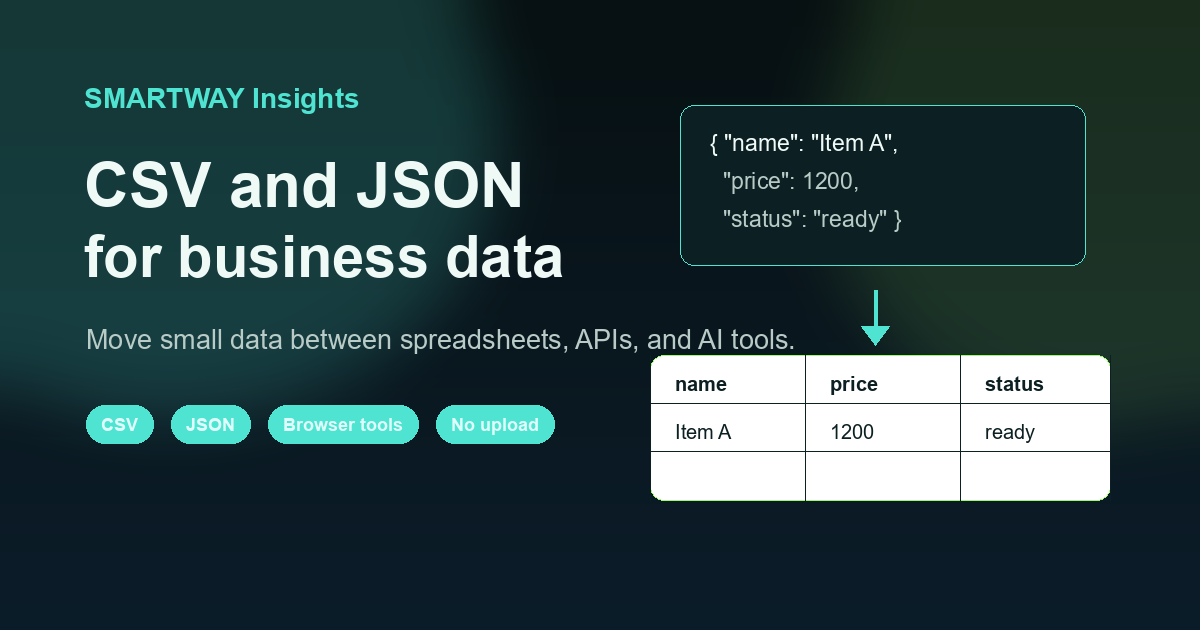 SMARTWAY Insights

CSV and JSON for business data

Move small data between spreadsheets, APIs, and AI tools.

CSV JSON Browser tools No upload

{ "name": "Item A",
"price": 1200,
"status": "ready" }

| name | price | status |
|---|---|---|
| Item A | 1200 | ready |
| | | |